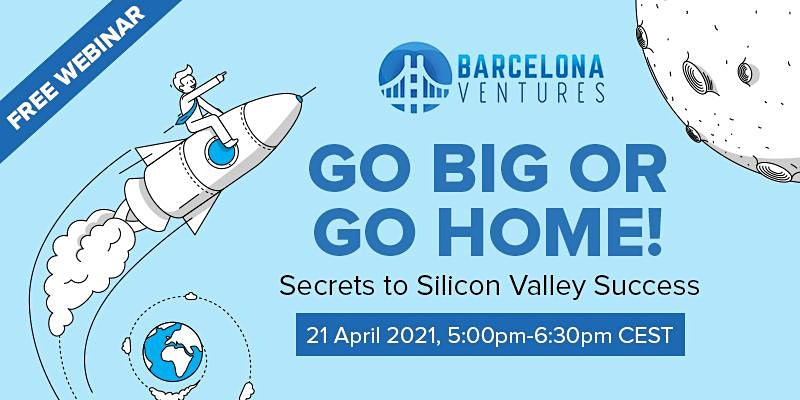 FREE WEBINAR

BARCELONA VENTURES

GO BIG OR GO HOME!

Secrets to Silicon Valley Success

21 April 2021, 5:00pm-6:30pm CEST